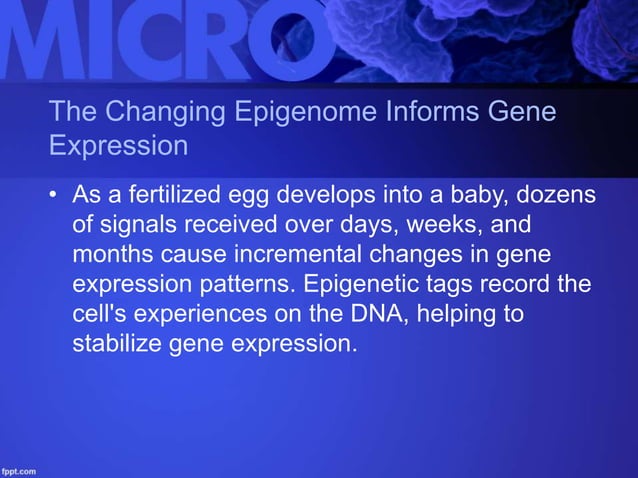 MICRO

The Changing Epigenome Informs Gene Expression

• As a fertilized egg develops into a baby, dozens of signals received over days, weeks, and months cause incremental changes in gene expression patterns. Epigenetic tags record the cell's experiences on the DNA, helping to stabilize gene expression.

fppt.com